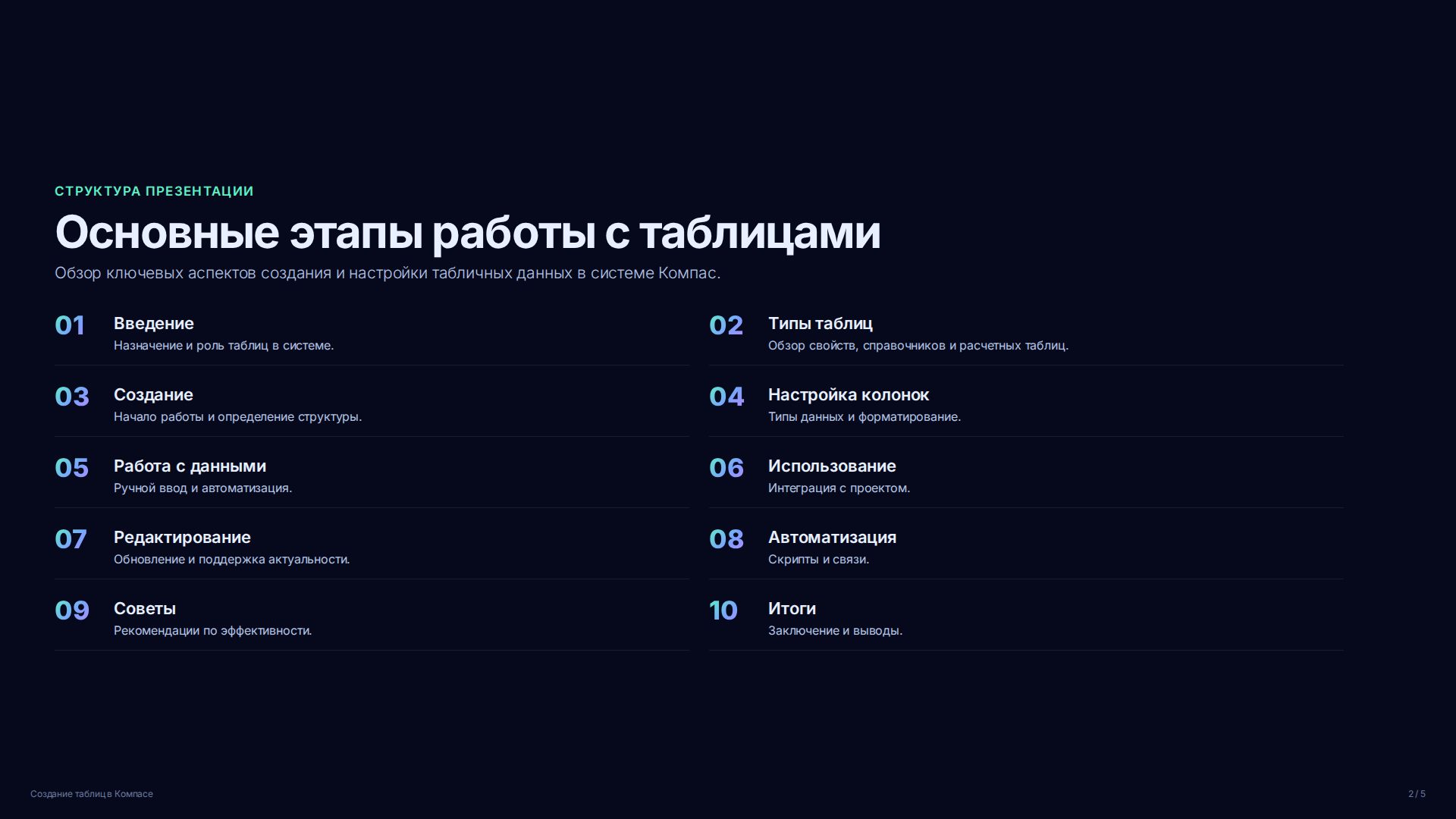 СТРУКТУРА ПРЕЗЕНТАЦИИ

Основные этапы работы с таблицами

Обзор ключевых аспектов создания и настройки табличных данных в системе Компас.

01 Введение
Назначение и роль таблиц в системе.

02 Типы таблиц
Обзор свойств, справочников и расчетных таблиц.

03 Создание
Начало работы и определение структуры.

04 Настройка колонок
Типы данных и форматирование.

05 Работа с данными
Ручной ввод и автоматизация.

06 Использование
Интеграция с проектом.

07 Редактирование
Обновление и поддержка актуальности.

08 Автоматизация
Скрипты и связи.

09 Советы
Рекомендации по эффективности.

10 Итоги
Заключение и выводы.

Создание таблиц в Компасе

2 / 5